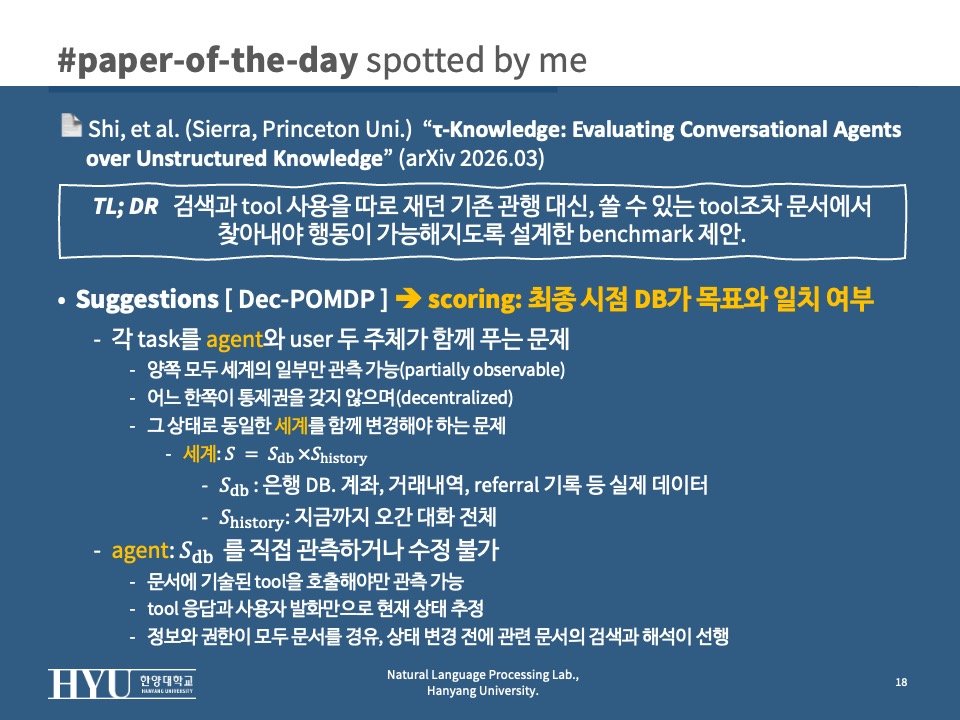 #paper-of-the-day spotted by me

Shi, et al. (Sierra, Princeton Uni.) “τ-Knowledge: Evaluating Conversational Agents over Unstructured Knowledge” (arXiv 2026.03)

TL; DR 검색과 tool 사용을 따로 재던 기존 관행 대신, 쓸 수 있는 tool조차 문서에서 찾아내야 행동이 가능해지도록 설계한 benchmark 제안.

• Suggestions [ Dec-POMDP ] ➔ scoring: 최종 시점 DB가 목표와 일치 여부
- 각 task를 agent와 user 두 주체가 함께 푸는 문제
- 양쪽 모두 세계의 일부만 관측 가능(partially observable)
- 어느 한쪽이 통제권을 갖지 않으며(decentralized)
- 그 상태로 동일한 세계를 함께 변경해야 하는 문제
- 세계: $S = S_{\text{db}} \times S_{\text{history}}$
- $S_{\text{db}}$ : 은행 DB. 계좌, 거래내역, referral 기록 등 실제 데이터
- $S_{\text{history}}$: 지금까지 오간 대화 전체
- agent: $S_{\text{db}}$ 를 직접 관측하거나 수정 불가
- 문서에 기술된 tool을 호출해야만 관측 가능
- tool 응답과 사용자 발화만으로 현재 상태 추정
- 정보와 권한이 모두 문서를 경유, 상태 변경 전에 관련 문서의 검색과 해석이 선행

HYU 한양대학교 HANYANG UNIVERSITY

Natural Language Processing Lab., Hanyang University.

18